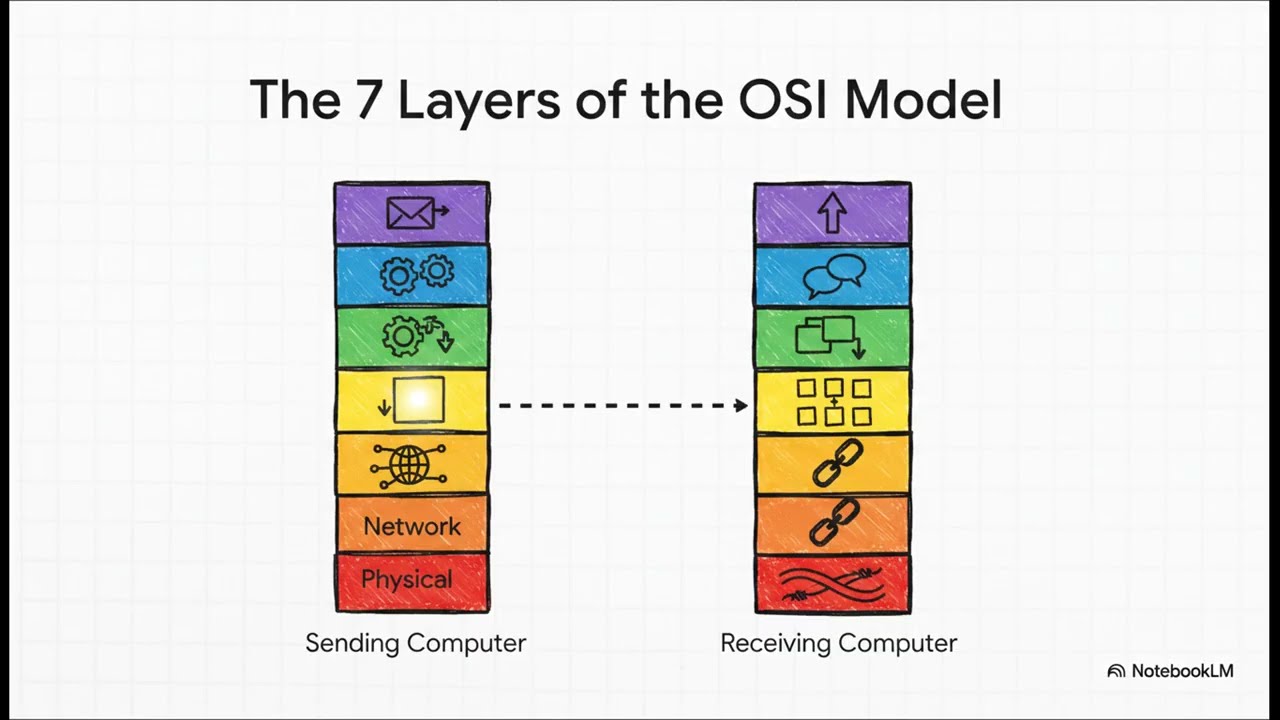 The 7 Layers of the OSI Model

Network
Physical

Sending Computer

Receiving Computer

NotebookLM